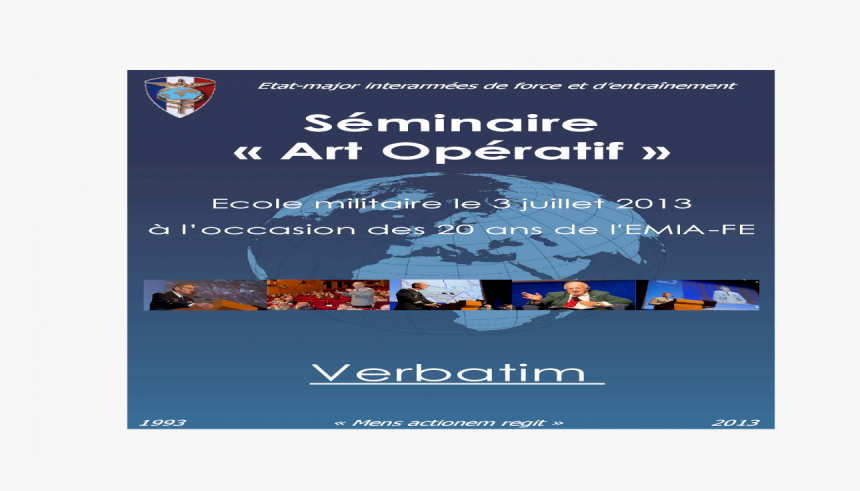 Etat-major interarmées de force et d'entraînement

Séminaire
« Art Opératif »

Ecole militaire le 3 juillet 2013
à l'occasion des 20 ans de l'EMIA-FE

Verbatim

1993 « Mens actionem regit » 2013